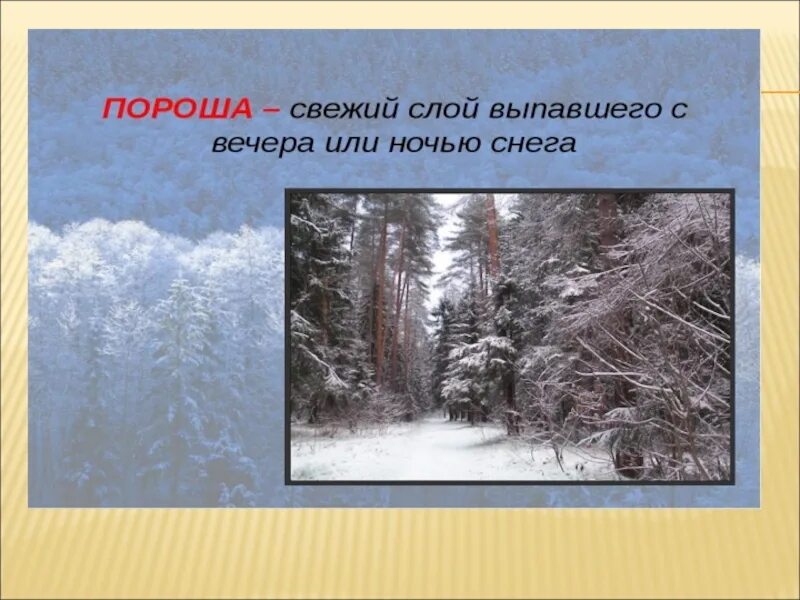 ПОРОША – свежий слой выпавшего с вечера или ночью снега